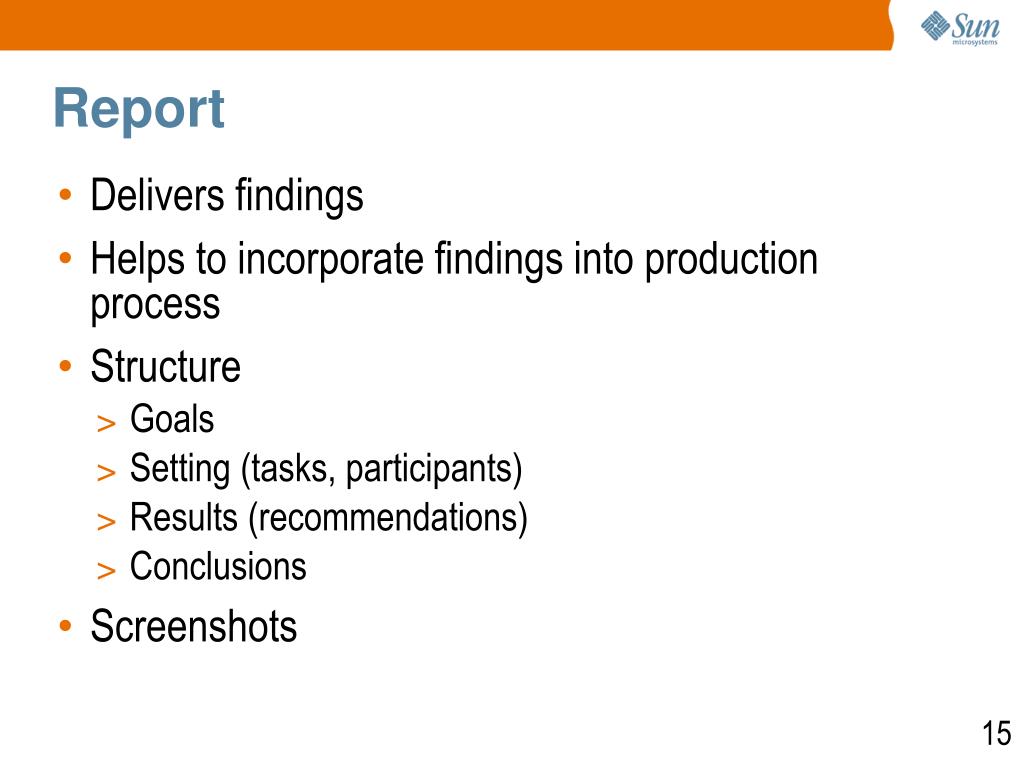 Sun microsystems

Report

• Delivers findings
• Helps to incorporate findings into production process
• Structure
> Goals
> Setting (tasks, participants)
> Results (recommendations)
> Conclusions
• Screenshots

15